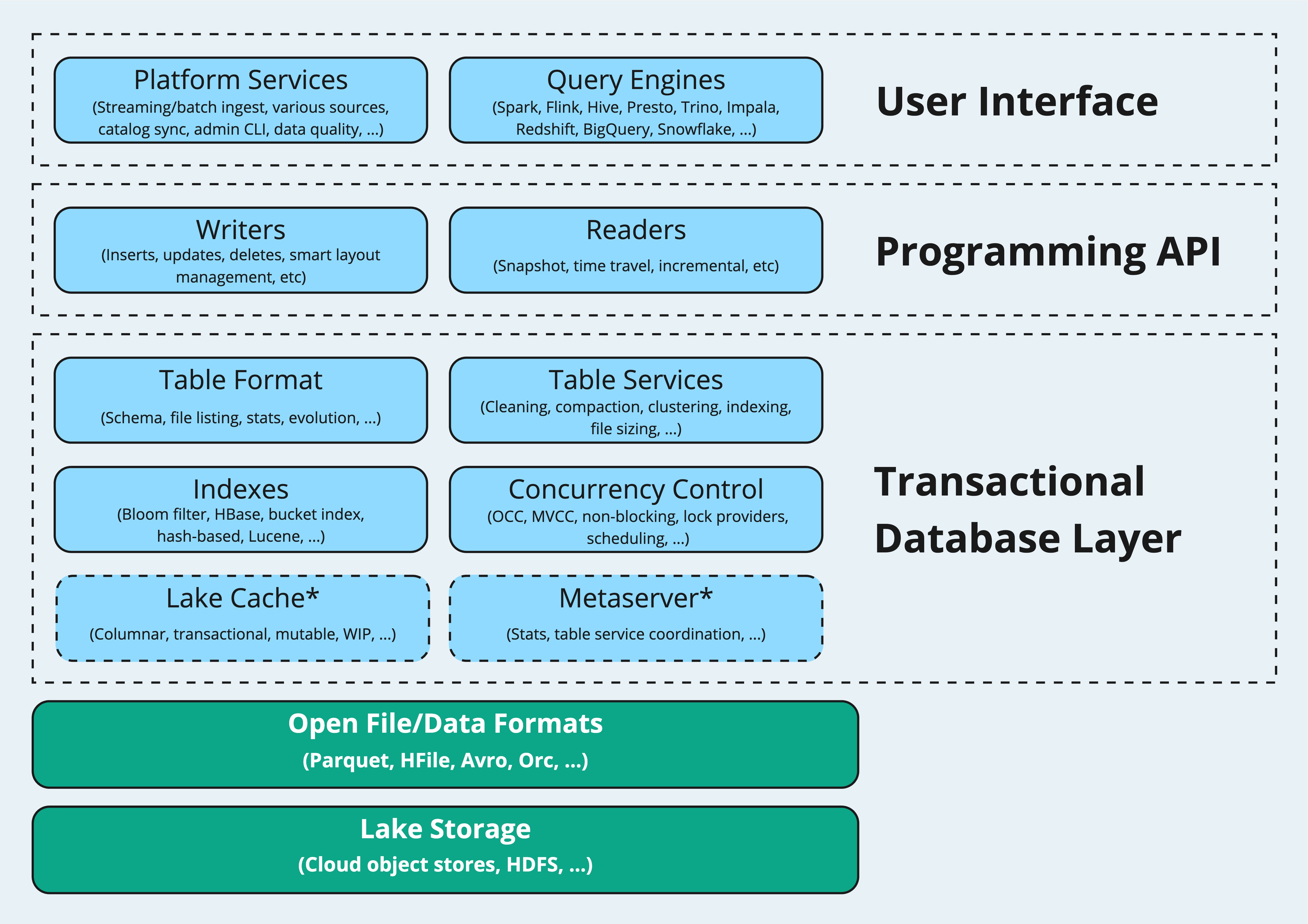 Platform Services
(Streaming/batch ingest, various sources, catalog sync, admin CLI, data quality, ...)

Query Engines
(Spark, Flink, Hive, Presto, Trino, Impala, Redshift, BigQuery, Snowflake, ...)

User Interface

Writers
(Inserts, updates, deletes, smart layout management, etc)

Readers
(Snapshot, time travel, incremental, etc)

Programming API

Table Format
(Schema, file listing, stats, evolution, ...)

Table Services
(Cleaning, compaction, clustering, indexing, file sizing, ...)

Indexes
(Bloom filter, HBase, bucket index, hash-based, Lucene, ...)

Concurrency Control
(OCC, MVCC, non-blocking, lock providers, scheduling, ...)

Lake Cache*
(Columnar, transactional, mutable, WIP, ...)

Metaserver*
(Stats, table service coordination, ...)

Transactional Database Layer

Open File/Data Formats
(Parquet, HFile, Avro, Orc, ...)

Lake Storage
(Cloud object stores, HDFS, ...)